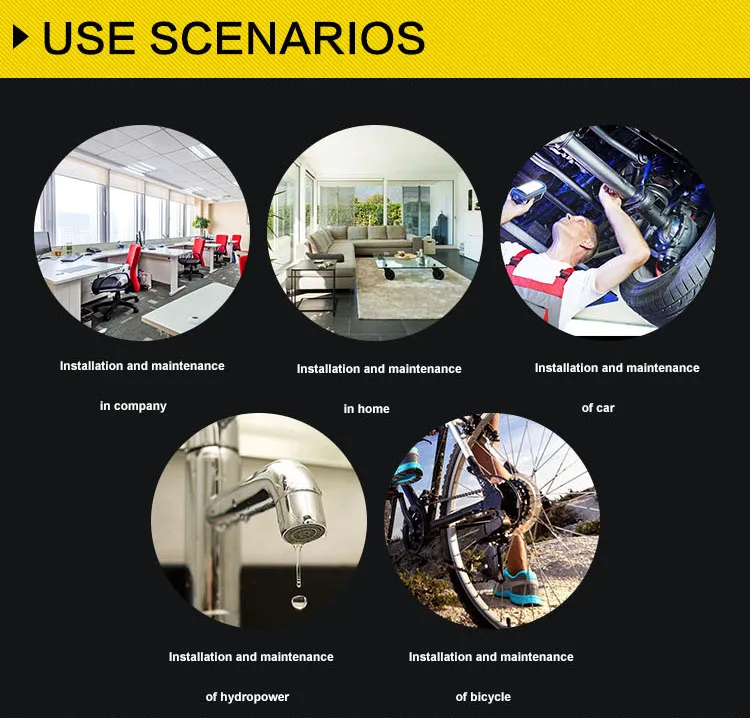 USE SCENARIOS

Installation and maintenance

in company

Installation and maintenance

in home

Installation and maintenance

of car

Installation and maintenance

of hydropower

Installation and maintenance

of bicycle